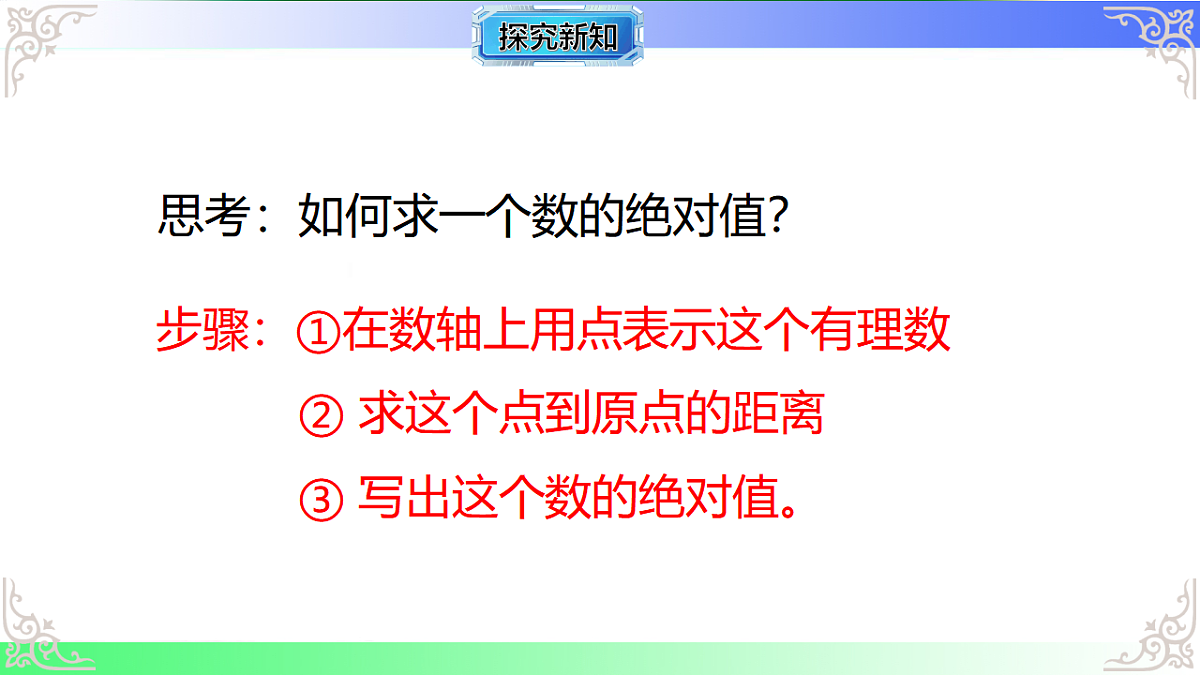 探究新知

思考：如何求一个数的绝对值？

步骤：①在数轴上用点表示这个有理数

② 求这个点到原点的距离

③ 写出这个数的绝对值。